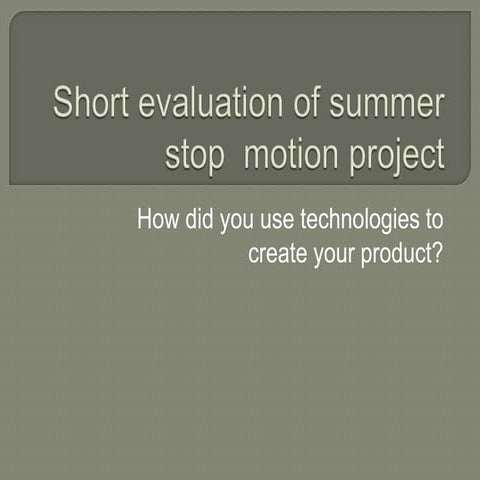 Short evaluation of summer stop motion project

How did you use technologies to create your product?